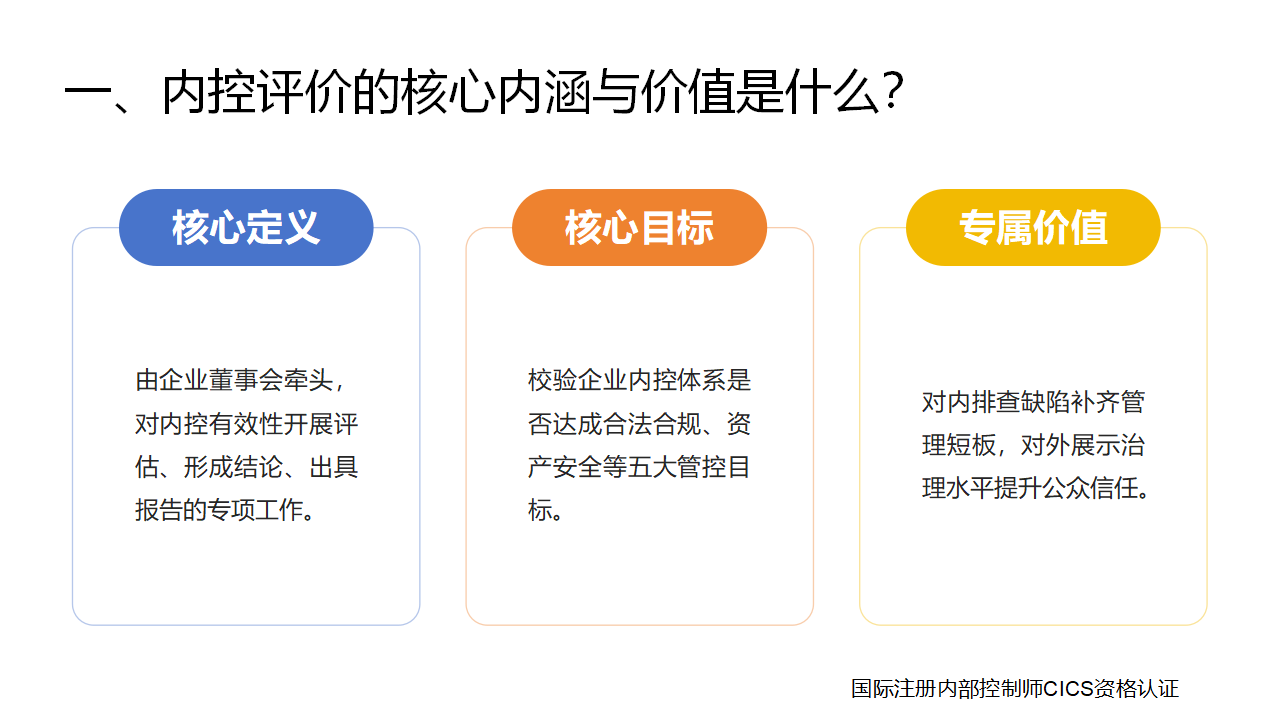 一、内控评价的核心内涵与价值是什么？

核心定义

由企业董事会牵头，对内控有效性开展评估、形成结论、出具报告的专项工作。

核心目标

校验企业内控体系是否达成合法合规、资产安全等五大管控目标。

专属价值

对内排查缺陷补齐管理短板，对外展示治理水平提升公众信任。

国际注册内部控制师CICS资格认证